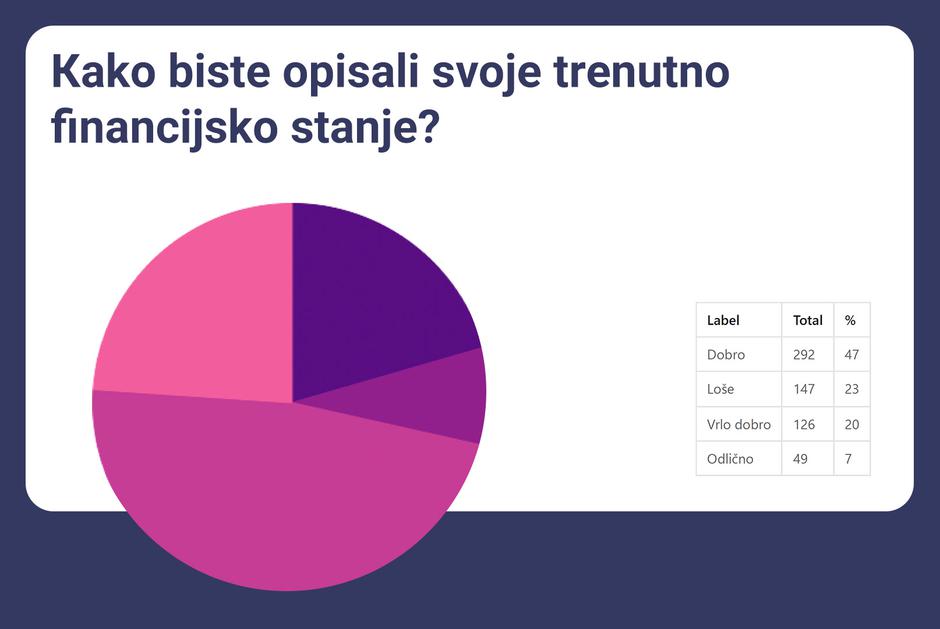 Kako biste opisali svoje trenutno financijsko stanje?

| Label | Total | % |
|---|---|---|
| Dobro | 292 | 47 |
| Loše | 147 | 23 |
| Vrlo dobro | 126 | 20 |
| Odlično | 49 | 7 |